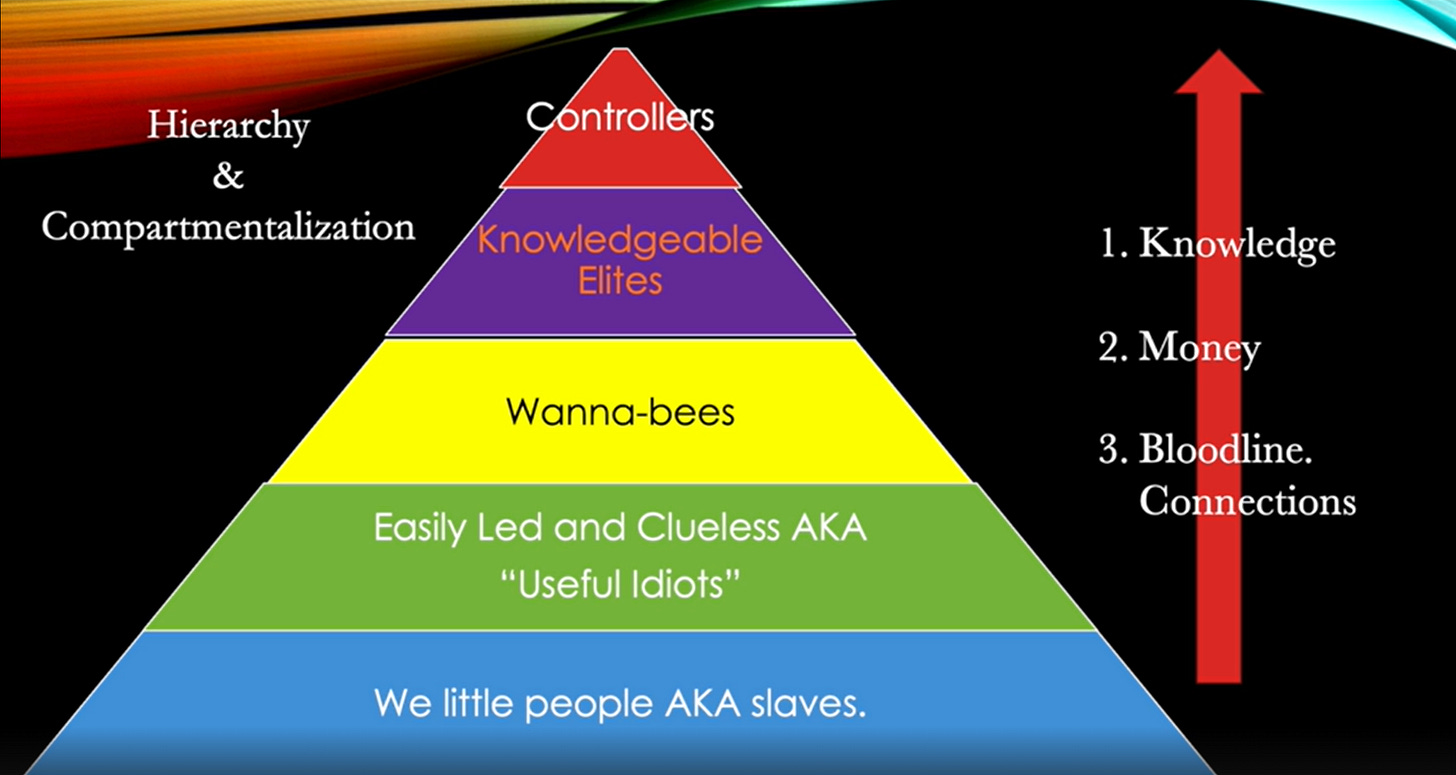 Hierarchy
&
Compartmentalization

Controllers

Knowledgeable Elites

Wanna-bees

Easily Led and Clueless AKA "Useful Idiots"

We little people AKA slaves.

1. Knowledge

2. Money

3. Bloodline. Connections